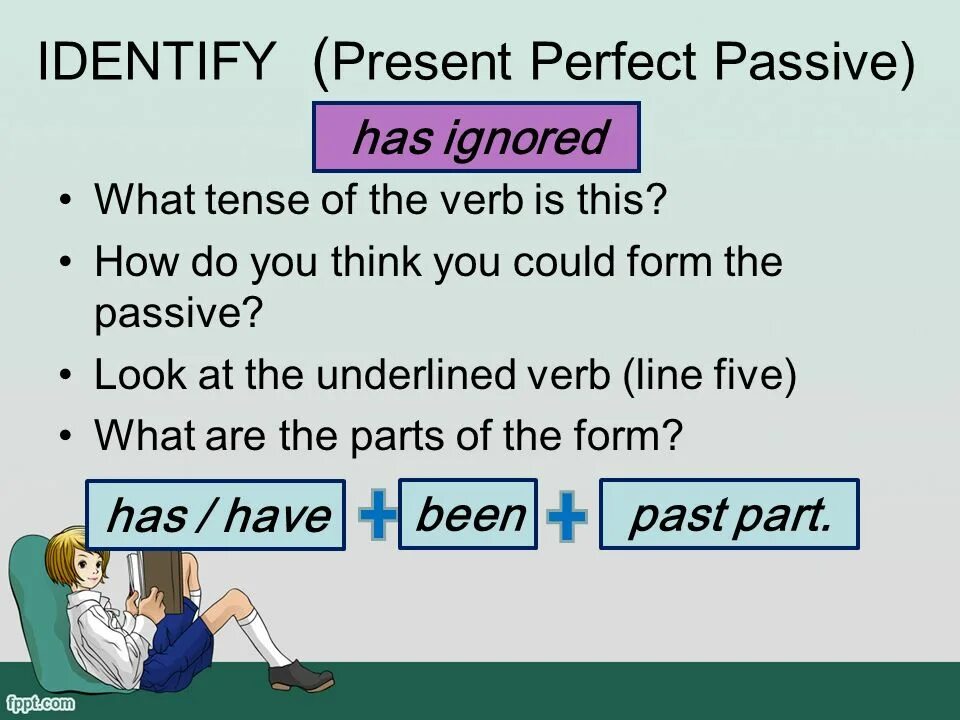 IDENTIFY (Present Perfect Passive)

has ignored

• What tense of the verb is this?
• How do you think you could form the passive?
• Look at the underlined verb (line five)
• What are the parts of the form?

has / have + been + past part.

fppt.com